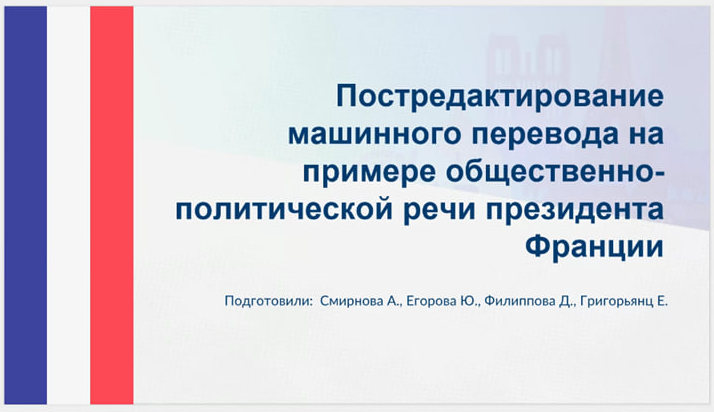 Постредактирование машинного перевода на примере общественно-политической речи президента Франции

Подготовили: Смирнова А., Егорова Ю., Филиппова Д., Григорьянц Е.